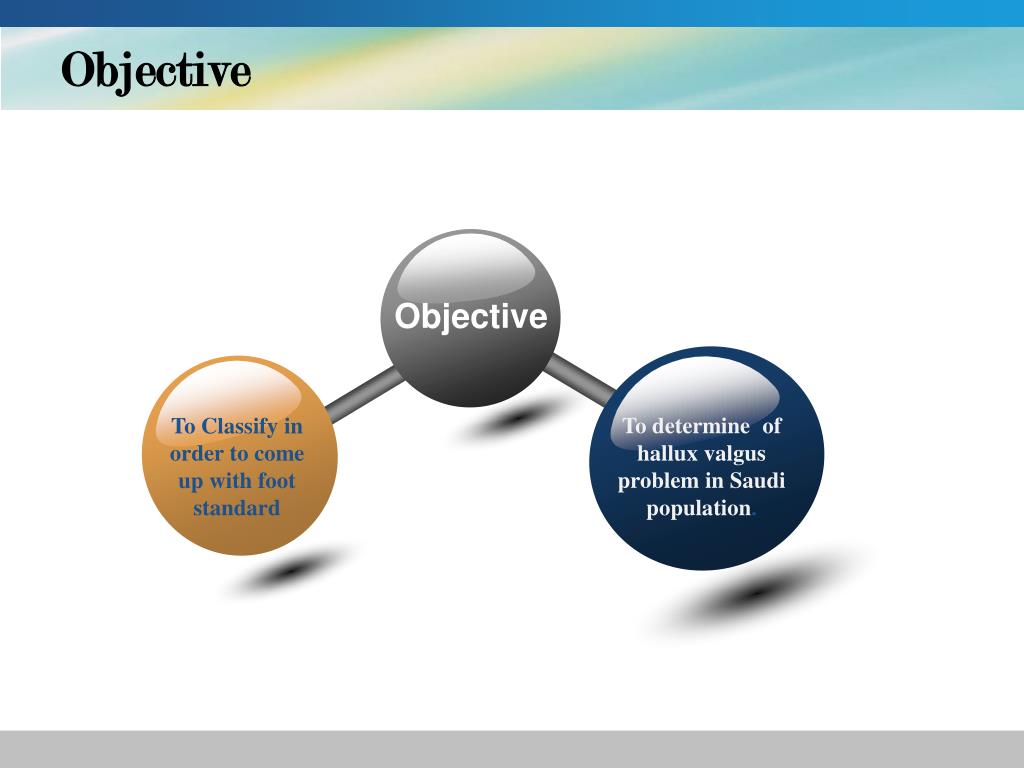 Objective

Objective

To Classify in order to come up with foot standard

To determine of hallux valgus problem in Saudi population.